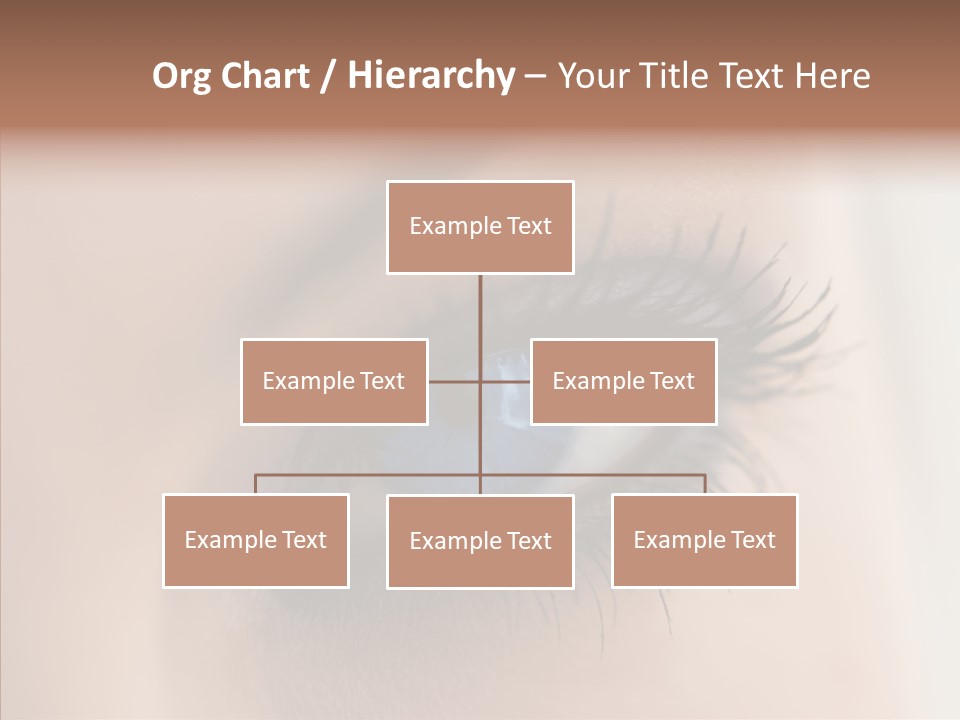 Org Chart / Hierarchy – Your Title Text Here

Example Text

Example Text

Example Text

Example Text

Example Text

Example Text